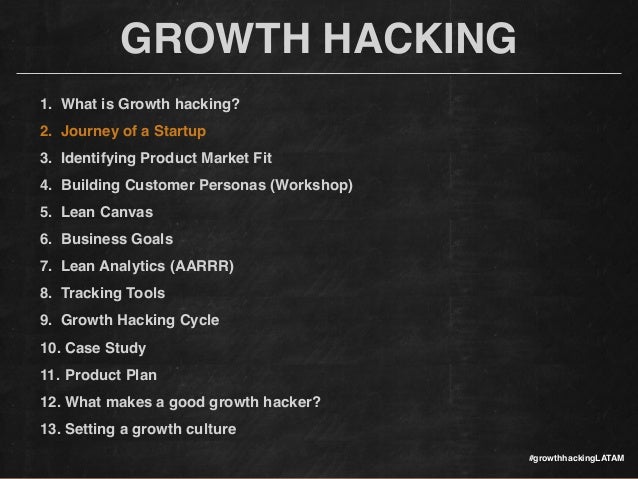 GROWTH HACKING

1. What is Growth hacking?
2. Journey of a Startup
3. Identifying Product Market Fit
4. Building Customer Personas (Workshop)
5. Lean Canvas
6. Business Goals
7. Lean Analytics (AARRR)
8. Tracking Tools
9. Growth Hacking Cycle
10. Case Study
11. Product Plan
12. What makes a good growth hacker?
13. Setting a growth culture

#growthhackingLATAM